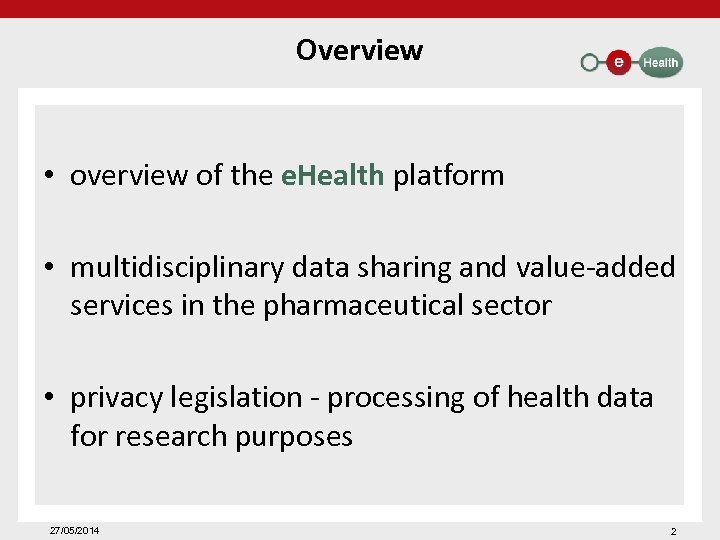 Overview

e Health

• overview of the eHealth platform

• multidisciplinary data sharing and value-added services in the pharmaceutical sector

• privacy legislation - processing of health data for research purposes

27/05/2014

2